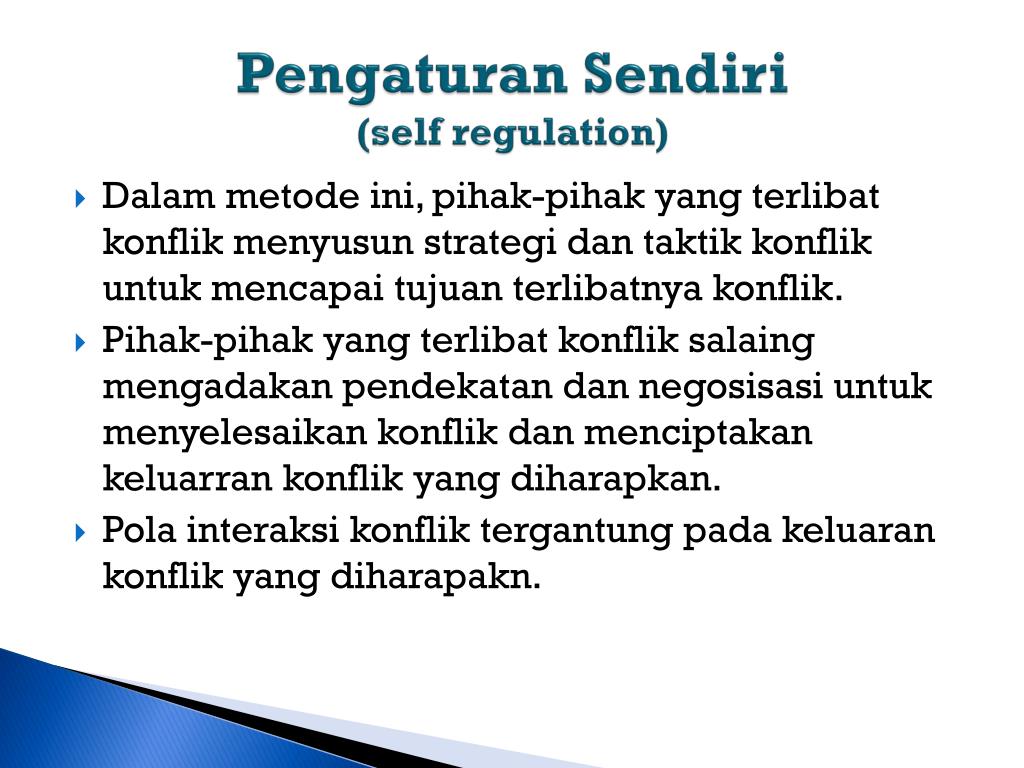 Pengaturan Sendiri
(self regulation)

Dalam metode ini, pihak-pihak yang terlibat konflik menyusun strategi dan taktik konflik untuk mencapai tujuan terlibatnya konflik.

Pihak-pihak yang terlibat konflik salaing mengadakan pendekatan dan negosisasi untuk menyelesaikan konflik dan menciptakan keluarran konflik yang diharapkan.

Pola interaksi konflik tergantung pada keluaran konflik yang diharapakn.